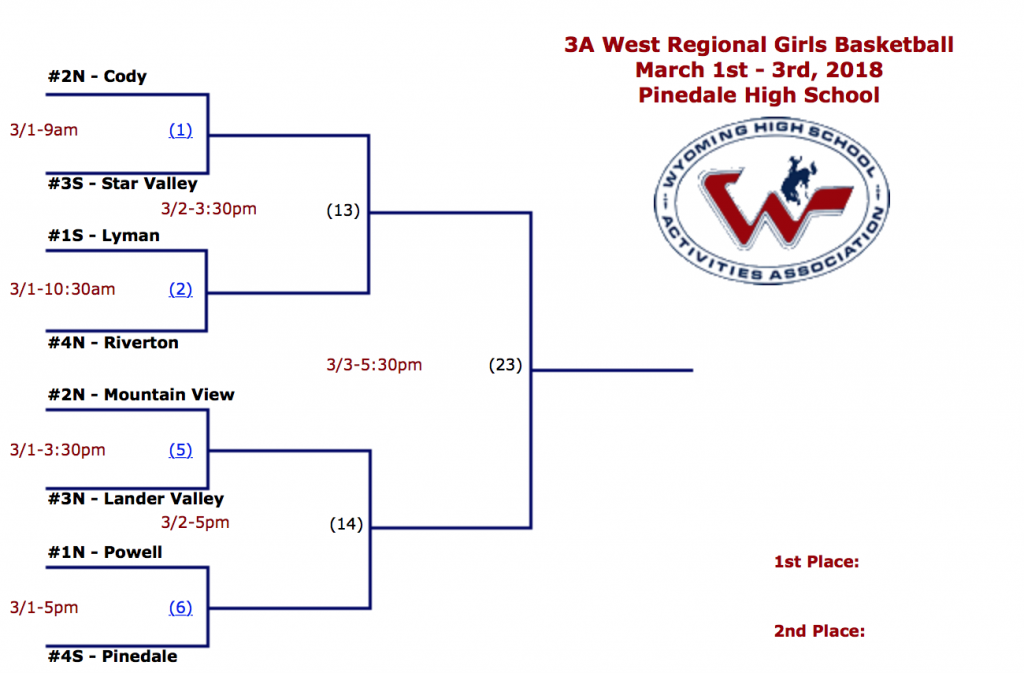 3A West Regional Girls Basketball
March 1st - 3rd, 2018
Pinedale High School

WYOMING HIGH SCHOOL ACTIVITIES ASSOCIATION

#2N - Cody
3/1-9am (1)
#3S - Star Valley
3/2-3:30pm (13)
#1S - Lyman
3/1-10:30am (2)
#4N - Riverton
3/3-5:30pm (23)
#2N - Mountain View
3/1-3:30pm (5)
#3N - Lander Valley
3/2-5pm (14)
#1N - Powell
3/1-5pm (6)
#4S - Pinedale

1st Place:

2nd Place: